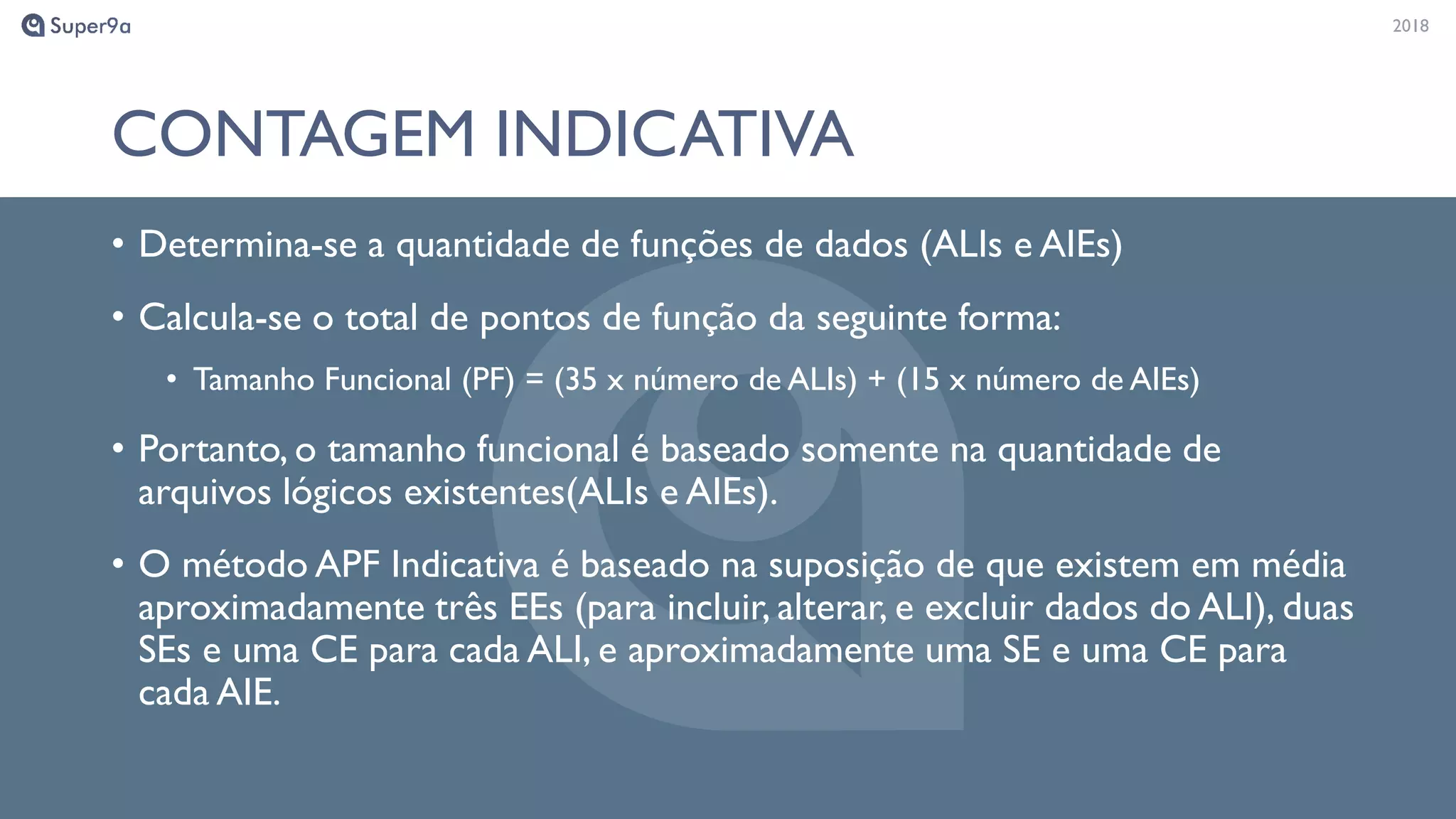 Super9a

2018

CONTAGEM INDICATIVA

• Determina-se a quantidade de funções de dados (ALIs e AIEs)

• Calcula-se o total de pontos de função da seguinte forma:

• Tamanho Funcional (PF) = (35 x número de ALIs) + (15 x número de AIEs)

• Portanto, o tamanho funcional é baseado somente na quantidade de arquivos lógicos existentes(ALIs e AIEs).

• O método APF Indicativa é baseado na suposição de que existem em média aproximadamente três EEs (para incluir, alterar, e excluir dados do ALI), duas SEs e uma CE para cada ALI, e aproximadamente uma SE e uma CE para cada AIE.